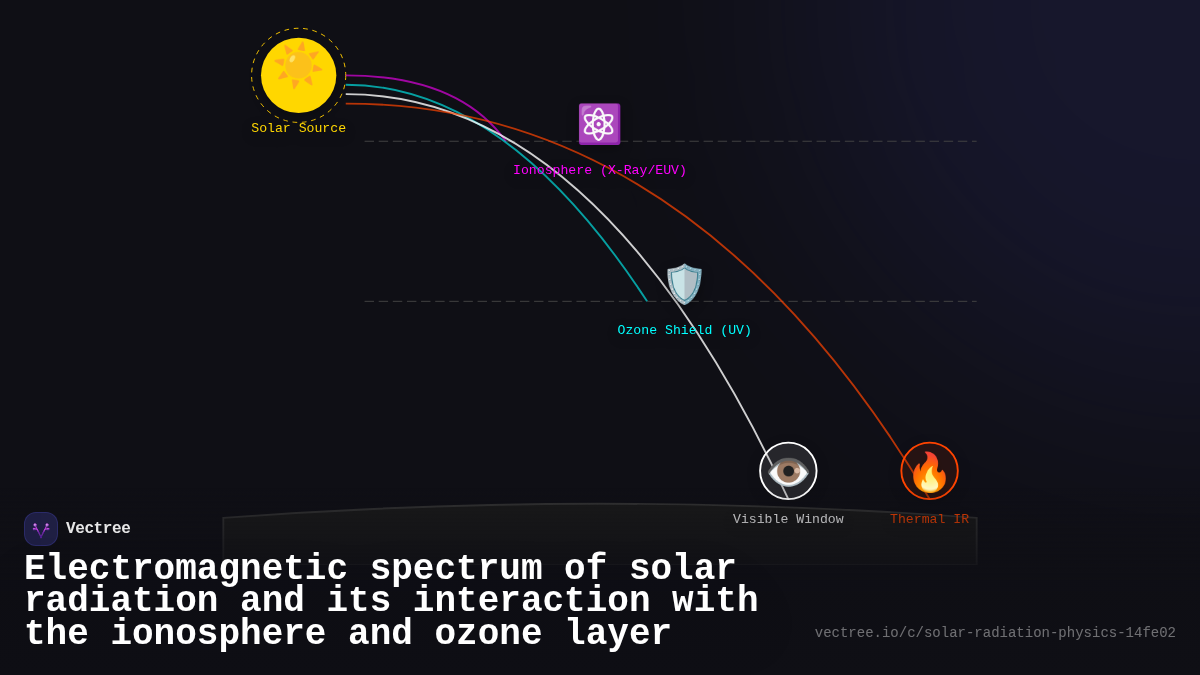 Solar Source

Ionosphere (X-Ray/EUV)

Ozone Shield (UV)

Visible Window

Thermal IR

Vectree

Electromagnetic spectrum of solar radiation and its interaction with the ionosphere and ozone layer

vectree.io/c/solar-radiation-physics-14fe02